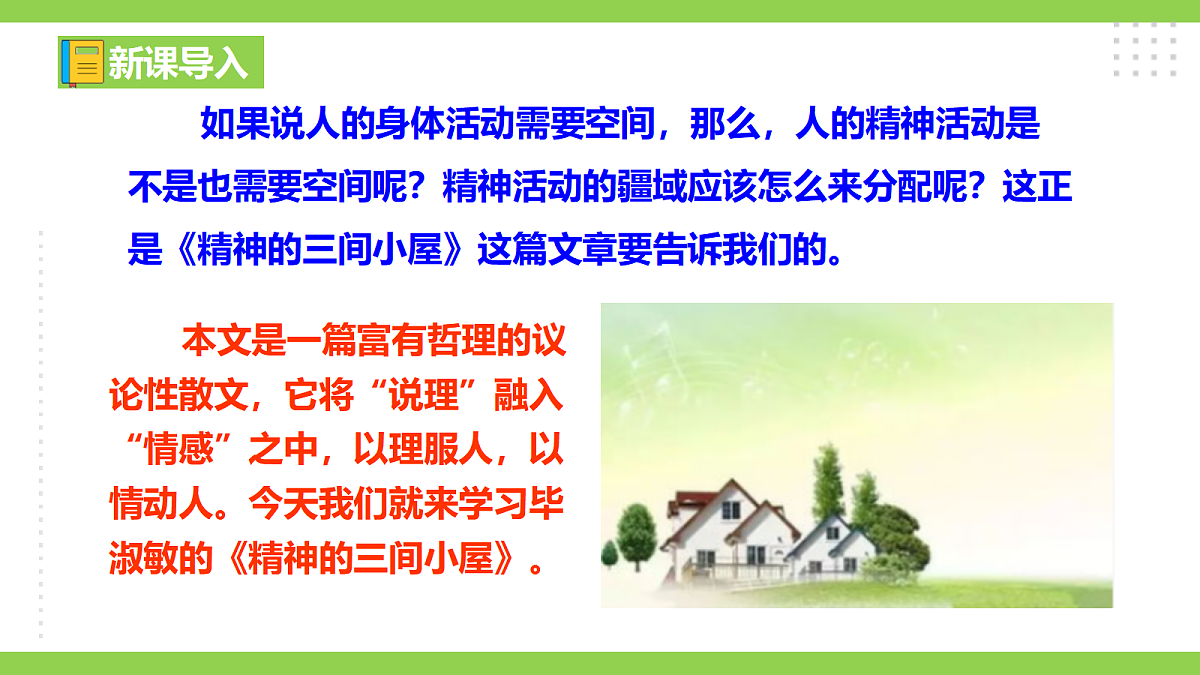 新课导入

如果说人的身体活动需要空间，那么，人的精神活动是不是也需要空间呢？精神活动的疆域应该怎么来分配呢？这正是《精神的三间小屋》这篇文章要告诉我们的。

本文是一篇富有哲理的议论性散文，它将“说理”融入“情感”之中，以理服人，以情动人。今天我们就来学习毕淑敏的《精神的三间小屋》。